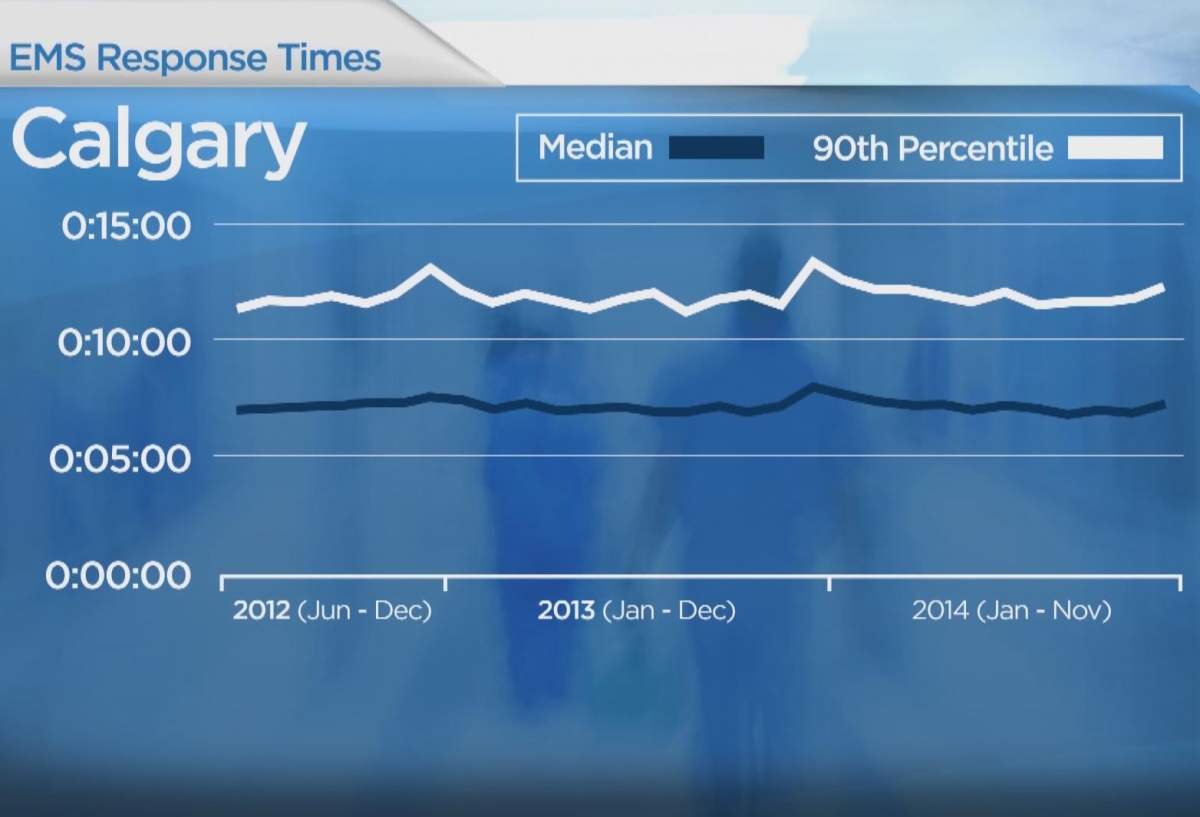 EMS Response Times

Calgary

Median 90th Percentile

0:15:00
0:10:00
0:05:00
0:00:00

2012 (Jun - Dec) 2013 (Jan - Dec) 2014 (Jan - Nov)